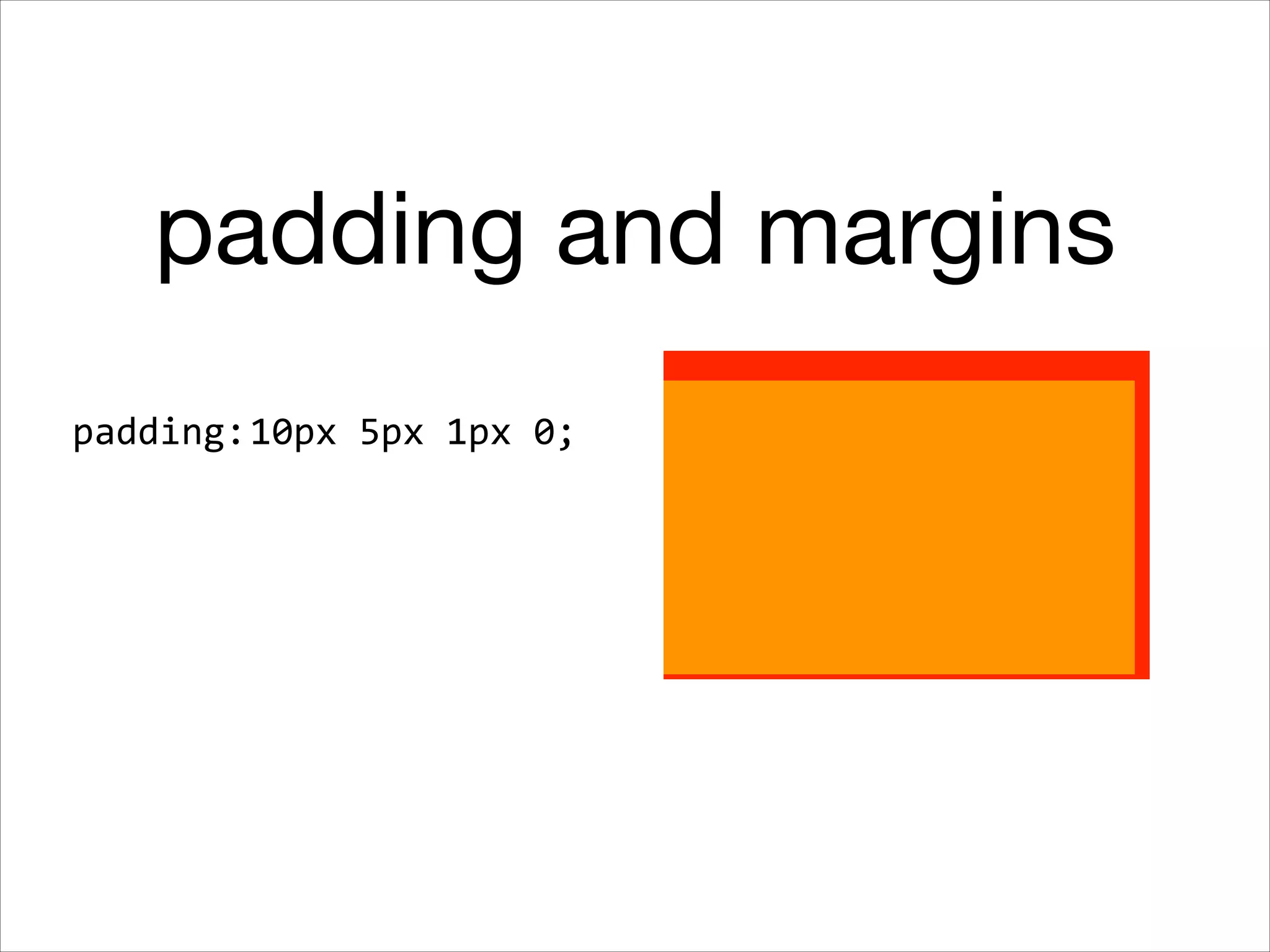 padding and margins

padding:10px 5px 1px 0;